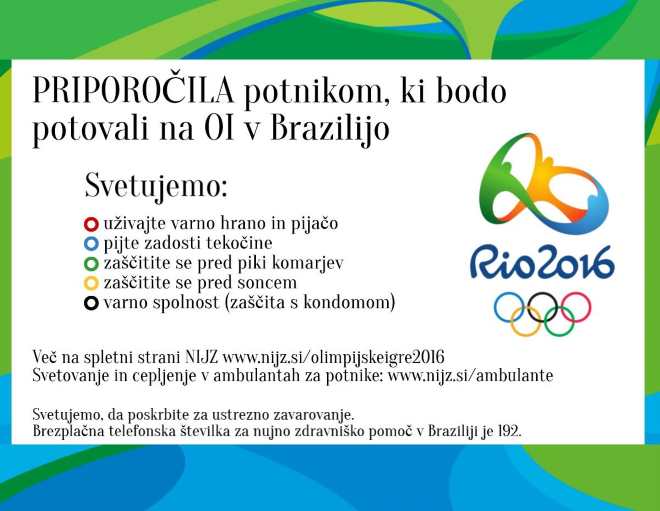 PRIPOROČILA potnikom, ki bodo potovali na OI v Brazilijo

Svetujemo:

uživajte varno hrano in pijačo
pijte zadosti tekočine
zaščitite se pred piki komarjev
zaščitite se pred soncem
varno spolnost (zaščita s kondomom)

Rio2016

Več na spletni strani NIJZ www.nijz.si/olimpijskeigre2016
Svetovanje in cepljenje v ambulantah za potnike: www.nijz.si/ambulante

Svetujemo, da poskrbite za ustrezno zavarovanje.
Brezplačna telefonska številka za nujno zdravniško pomoč v Braziliji je 192.